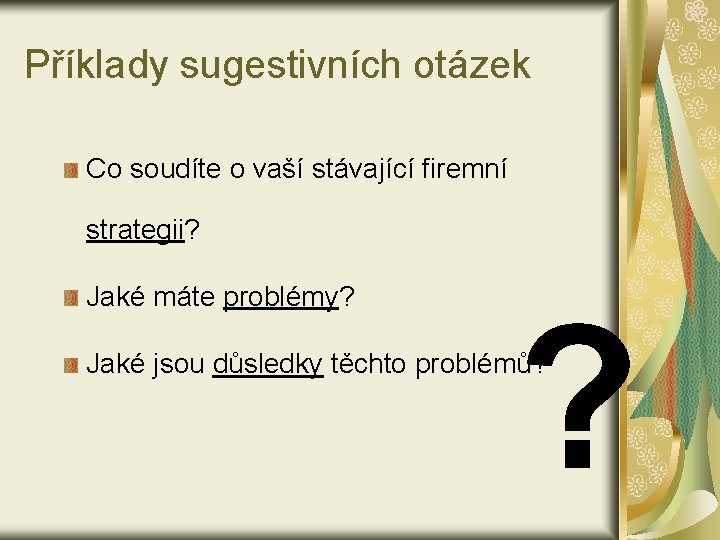 Příklady sugestivních otázek

Co soudíte o vaší stávající firemní strategii?

Jaké máte problémy?

Jaké jsou důsledky těchto problémů?

?